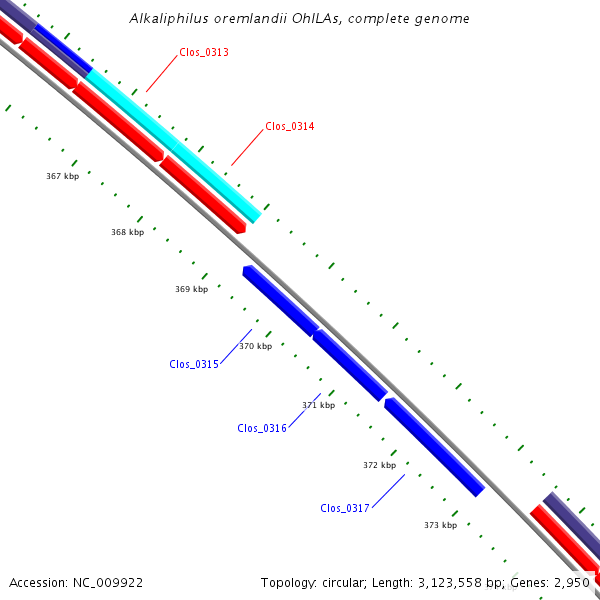 Alkaliphilus oremlandii OhILAs, complete genome

Clos_0313

Clos_0314

367 kbp

368 kbp

369 kbp

370 kbp

Clos_0315

371 kbp

Clos_0316

372 kbp

Clos_0317

373 kbp

Accession: NC_009922

Topology: circular; Length: 3,123,558 bp; Genes: 2,950